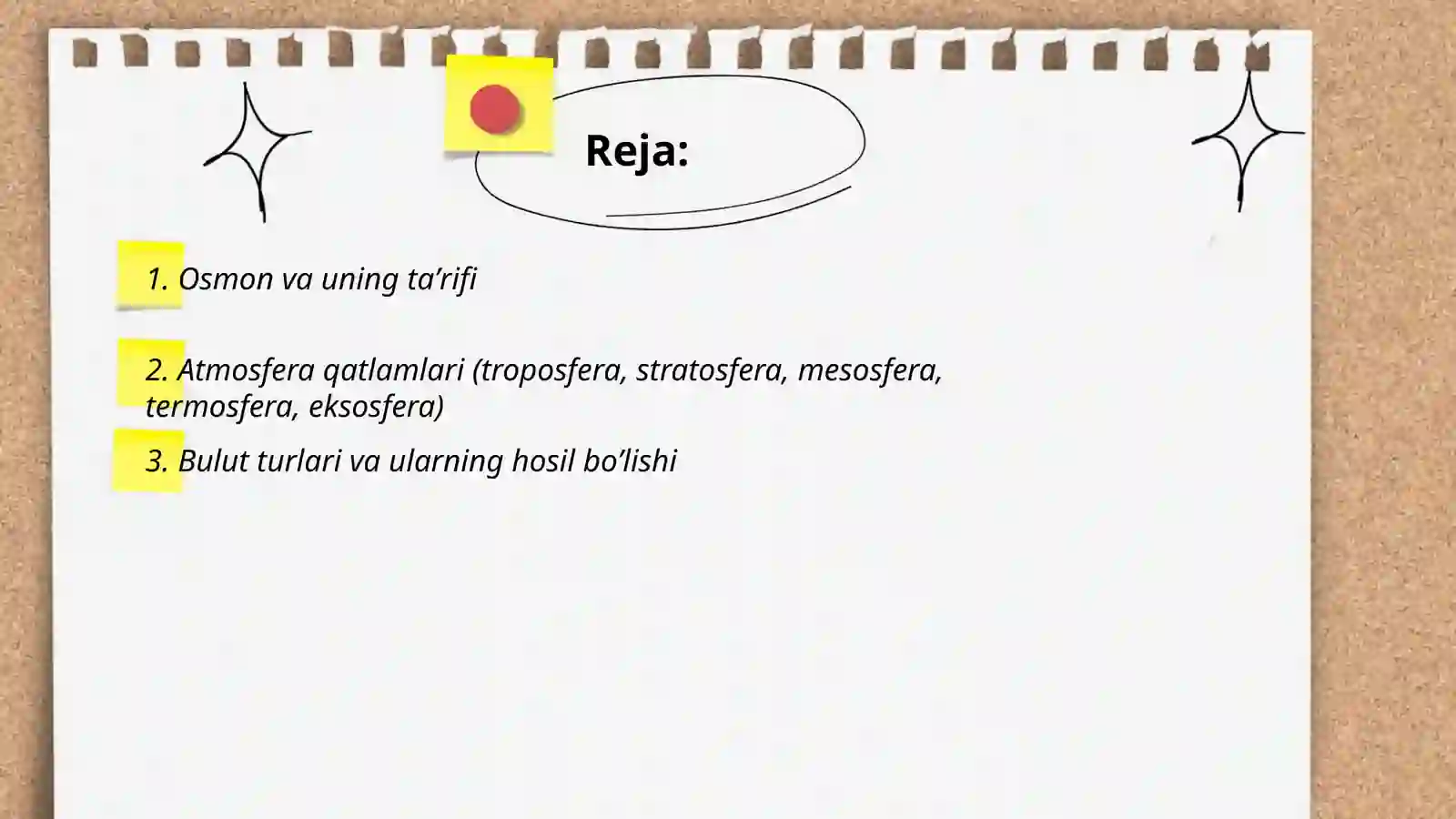 Reja:

1. Osmon va uning ta’rifi

2. Atmosfera qatlamlari (troposfera, stratosfera, mesosfera, termosfera, eksosfera)

3. Bulut turlari va ularning hosil bo’lishi